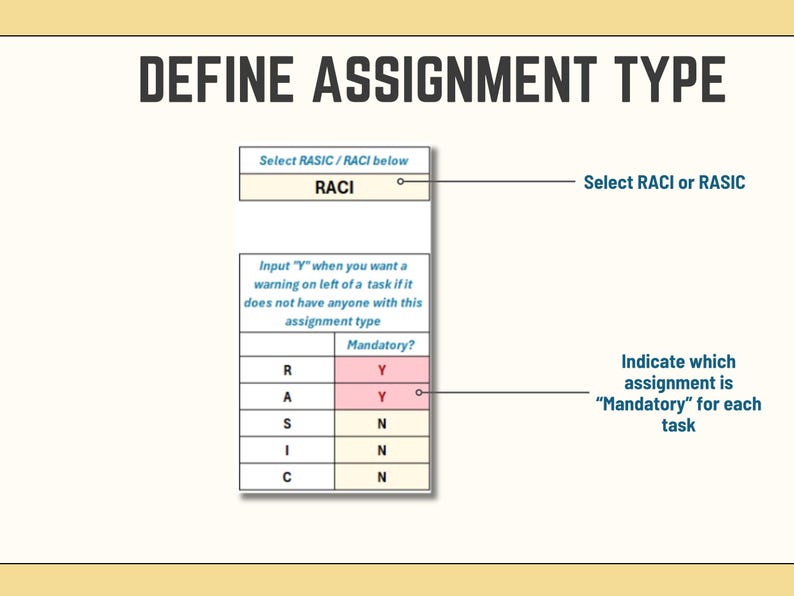 DEFINE ASSIGNMENT TYPE

Select RASIC / RACI below

RACI

Select RACI or RASIC

Input "Y" when you want a warning on left of a task if it does not have anyone with this assignment type

| | Mandatory? |
|---|---|
| R | Y |
| A | Y |
| S | N |
| I | N |
| C | N |

Indicate which assignment is "Mandatory" for each task